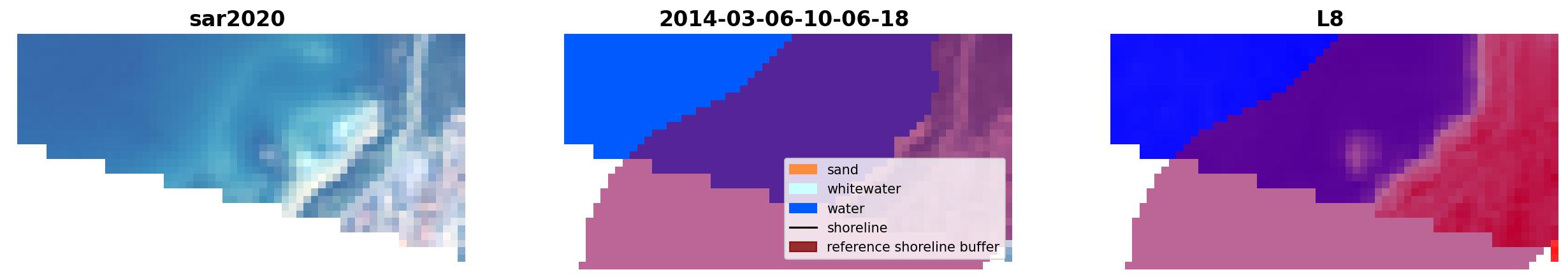 sar2020

2014-03-06-10-06-18

sand
whitewater
water
shoreline
reference shoreline buffer

L8